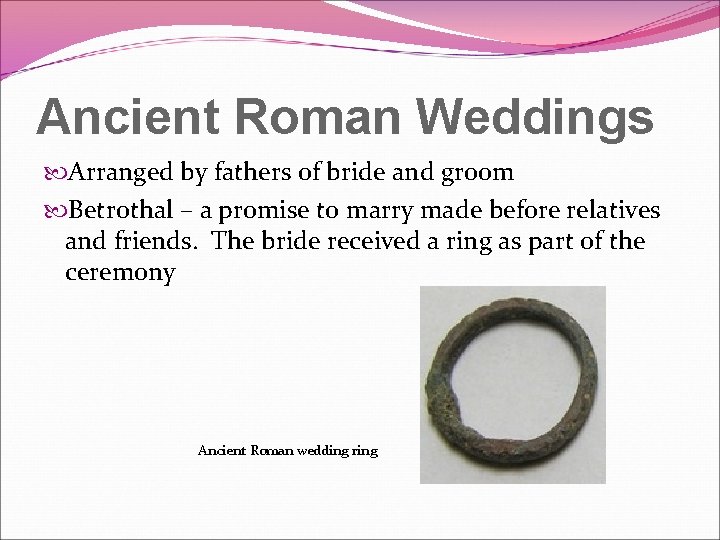 Ancient Roman Weddings

Arranged by fathers of bride and groom

Betrothal – a promise to marry made before relatives and friends. The bride received a ring as part of the ceremony

Ancient Roman wedding ring